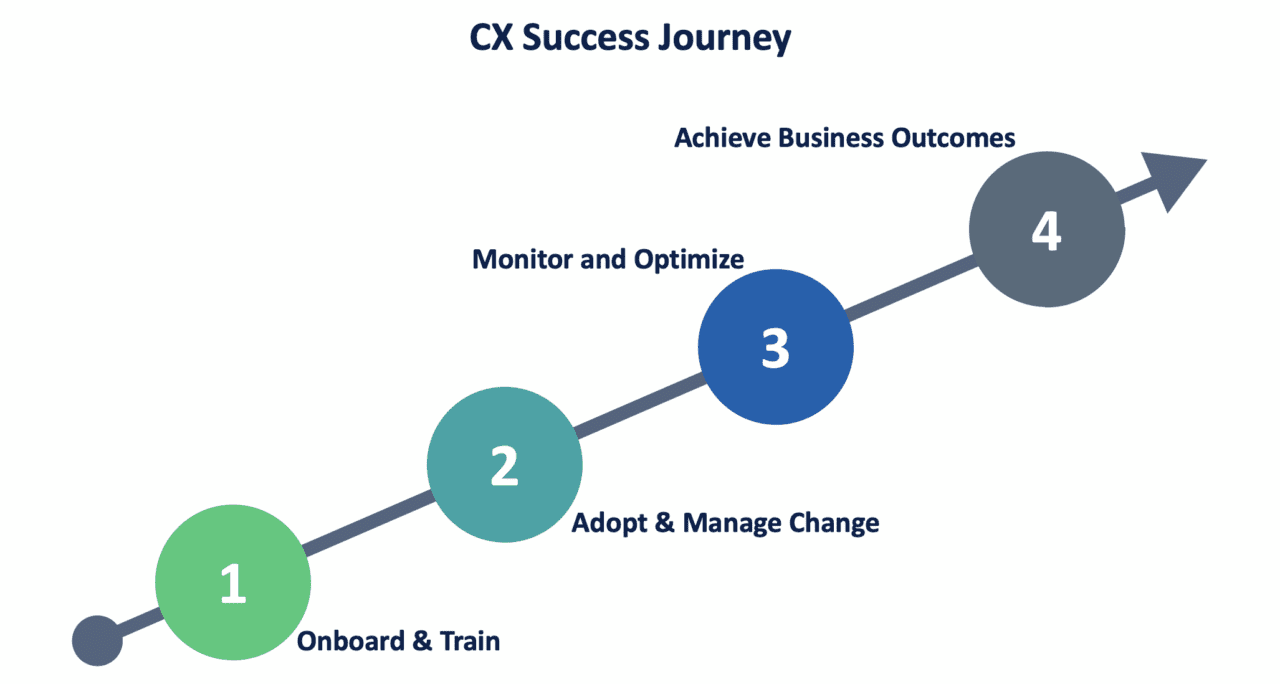 CX Success Journey

Achieve Business Outcomes

4

Monitor and Optimize

3

2

Adopt & Manage Change

1

Onboard & Train